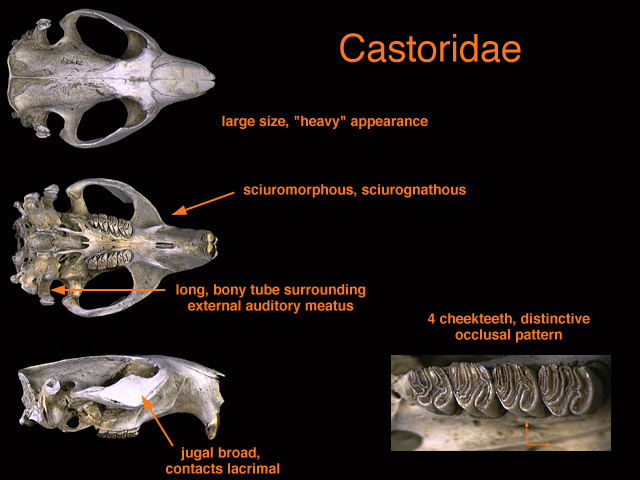 Castoridae

large size, "heavy" appearance

sciuromorphous, sciurognathous

long, bony tube surrounding external auditory meatus

4 cheekteeth, distinctive occlusal pattern

jugal broad, contacts lacrimal